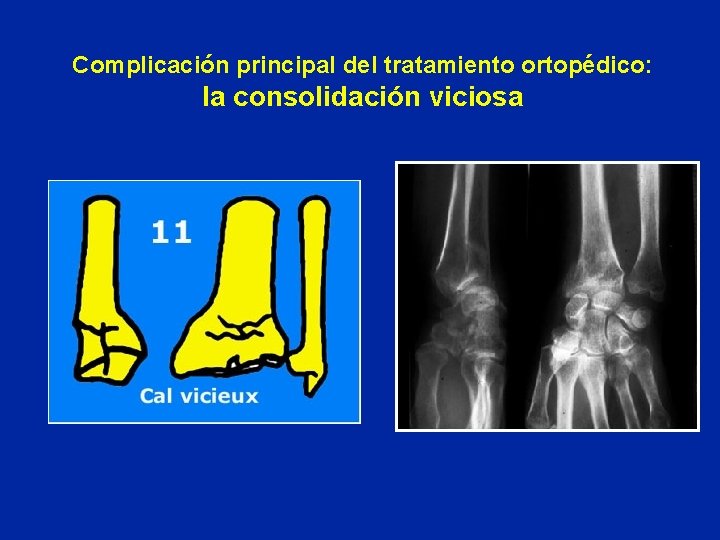 Complicación principal del tratamiento ortopédico:
la consolidación viciosa

11

Cal vicieux